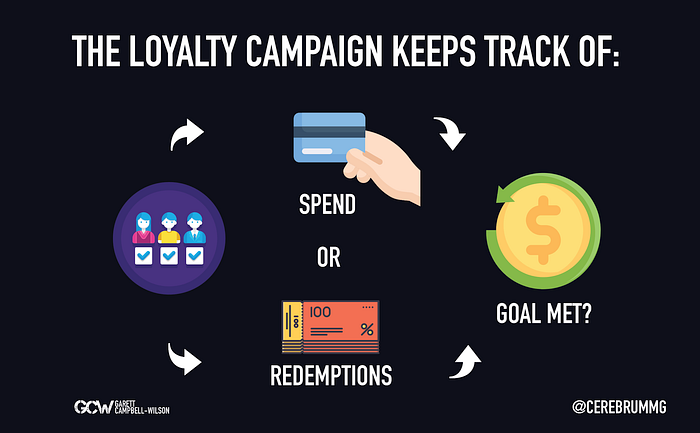 THE LOYALTY CAMPAIGN KEEPS TRACK OF:

SPEND

OR

100

%

REDEMPTIONS

GOAL MET?

GCW GARETT CAMPBELL-WILSON

@CEREBRUMMG